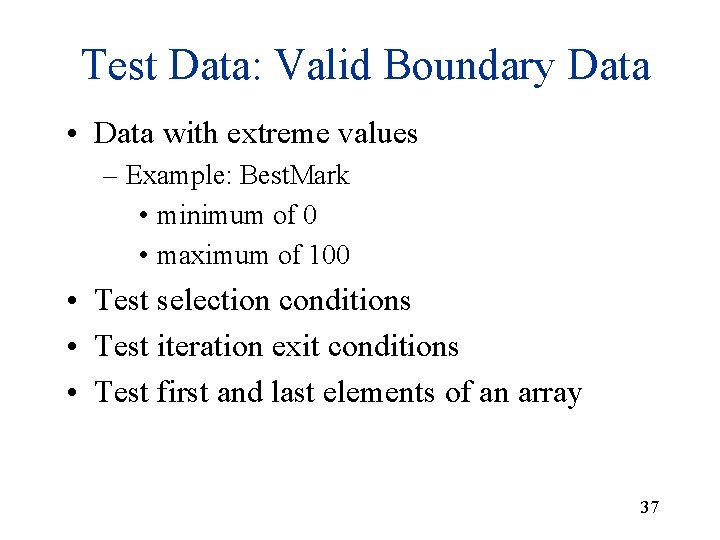 Test Data: Valid Boundary Data

• Data with extreme values
 – Example: BestMark
  • minimum of 0
  • maximum of 100
• Test selection conditions
• Test iteration exit conditions
• Test first and last elements of an array

37